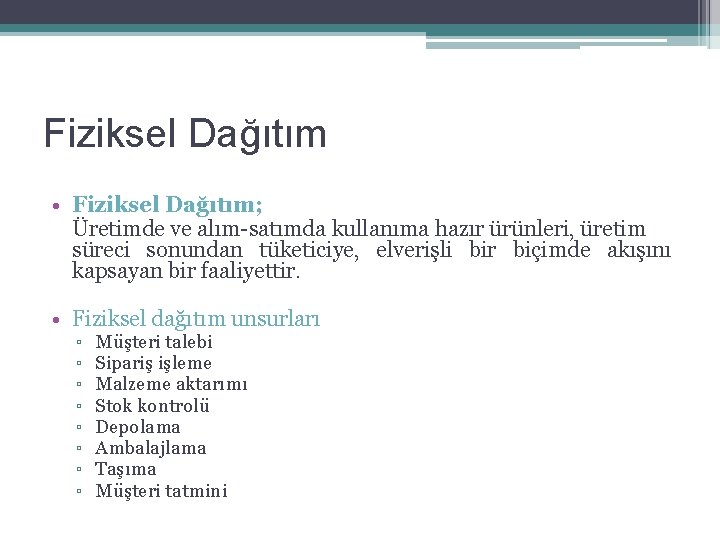 Fiziksel Dağıtım

• Fiziksel Dağıtım;
Üretimde ve alım-satımda kullanıma hazır ürünleri, üretim süreci sonundan tüketiciye, elverişli bir biçimde akışını kapsayan bir faaliyettir.

• Fiziksel dağıtım unsurları
▫ Müşteri talebi
▫ Sipariş işleme
▫ Malzeme aktarımı
▫ Stok kontrolü
▫ Depolama
▫ Ambalajlama
▫ Taşıma
▫ Müşteri tatmini